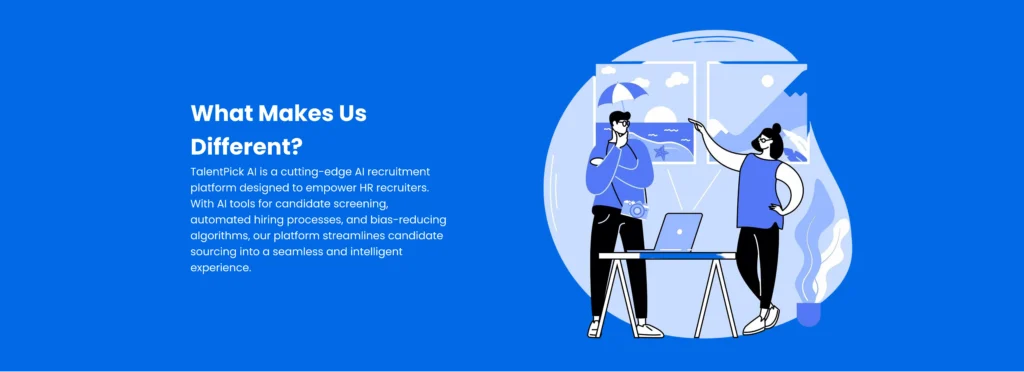 What Makes Us Different?

TalentPick AI is a cutting-edge AI recruitment platform designed to empower HR recruiters. With AI tools for candidate screening, automated hiring processes, and bias-reducing algorithms, our platform streamlines candidate sourcing into a seamless and intelligent experience.